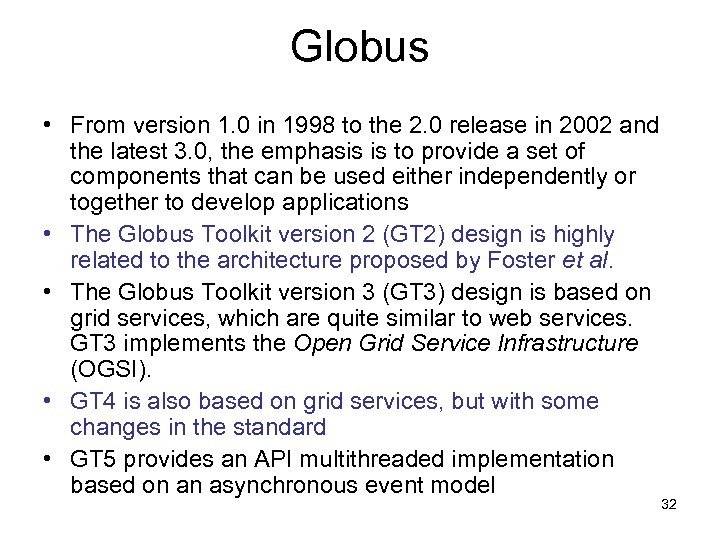 Globus

• From version 1.0 in 1998 to the 2.0 release in 2002 and the latest 3.0, the emphasis is to provide a set of components that can be used either independently or together to develop applications
• The Globus Toolkit version 2 (GT2) design is highly related to the architecture proposed by Foster et al.
• The Globus Toolkit version 3 (GT3) design is based on grid services, which are quite similar to web services. GT3 implements the Open Grid Service Infrastructure (OGSI).
• GT4 is also based on grid services, but with some changes in the standard
• GT5 provides an API multithreaded implementation based on an asynchronous event model

32